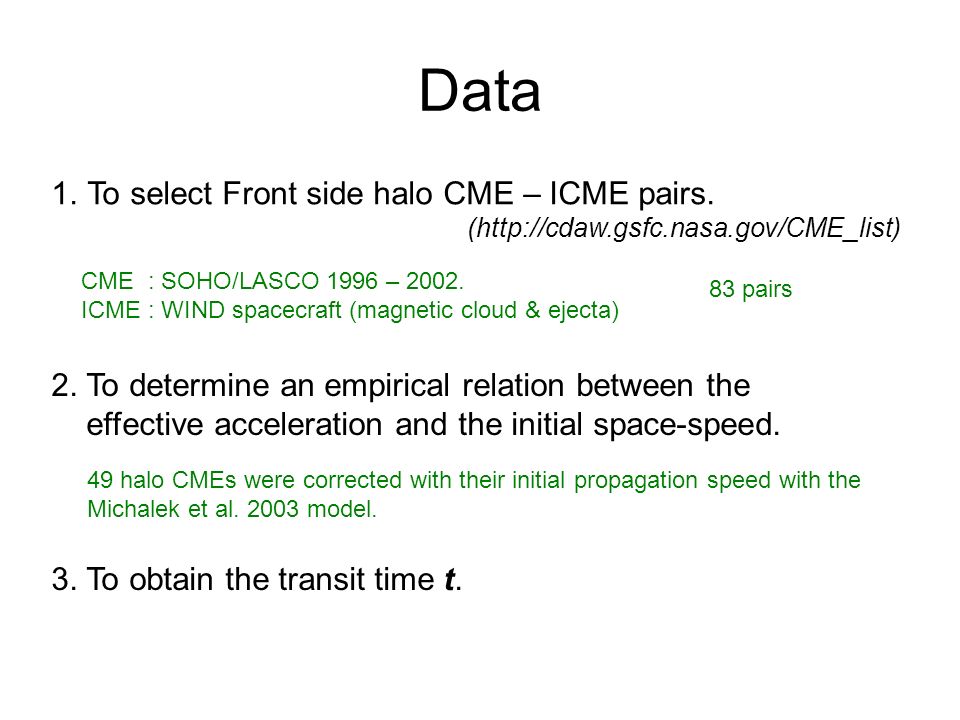 Data

1. To select Front side halo CME – ICME pairs.
(http://cdaw.gsfc.nasa.gov/CME_list)

CME : SOHO/LASCO 1996 – 2002.
ICME : WIND spacecraft (magnetic cloud & ejecta)

83 pairs

2. To determine an empirical relation between the effective acceleration and the initial space-speed.

49 halo CMEs were corrected with their initial propagation speed with the Michalek et al. 2003 model.

3. To obtain the transit time $t$.